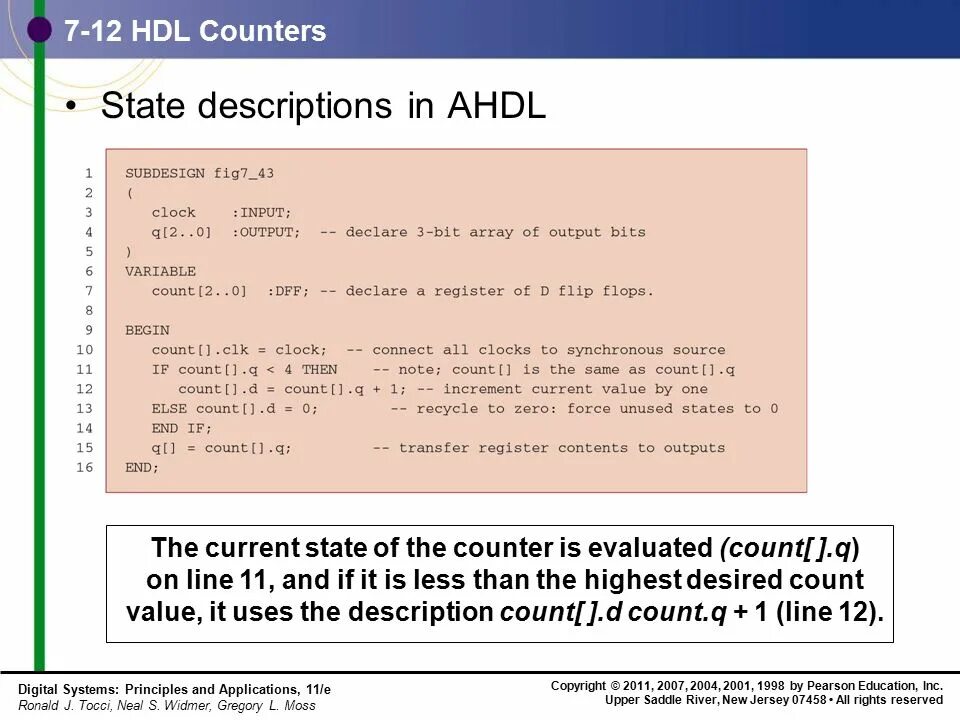 7-12 HDL Counters

• State descriptions in AHDL

1 SUBDESIGN fig7_43
2 (
3 clock :INPUT;
4 q[2..0] :OUTPUT; -- declare 3-bit array of output bits
5 )
6 VARIABLE
7 count[2..0] :DFF; -- declare a register of D flip flops.
8
9 BEGIN
10 count[].clk = clock; -- connect all clocks to synchronous source
11 IF count[].q < 4 THEN -- note; count[] is the same as count[].q
12 count[].d = count[].q + 1; -- increment current value by one
13 ELSE count[].d = 0; -- recycle to zero: force unused states to 0
14 END IF;
15 q[] = count[].q; -- transfer register contents to outputs
16 END;

The current state of the counter is evaluated (count[ ].q) on line 11, and if it is less than the highest desired count value, it uses the description count[ ].d count.q + 1 (line 12).

Digital Systems: Principles and Applications, 11/e
Ronald J. Tocci, Neal S. Widmer, Gregory L. Moss

Copyright © 2011, 2007, 2004, 2001, 1998 by Pearson Education, Inc.
Upper Saddle River, New Jersey 07458 • All rights reserved